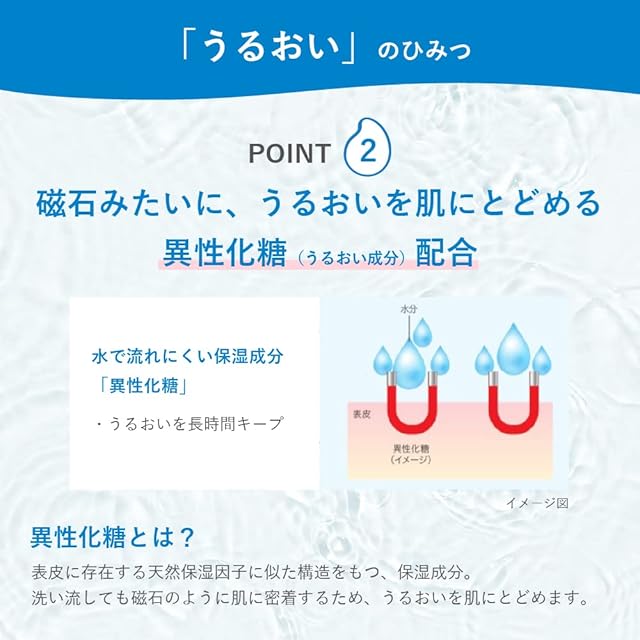 「うるおい」のひみつ

POINT 2

磁石みたいに、うるおいを肌にとどめる

異性化糖（うるおい成分）配合

水で流れにくい保湿成分
「異性化糖」

・うるおいを長時間キープ

水分

表皮

異性化糖
（イメージ）

イメージ図

異性化糖とは？

表皮に存在する天然保湿因子に似た構造をもつ、保湿成分。
洗い流しても磁石のように肌に密着するため、うるおいを肌にとどめます。